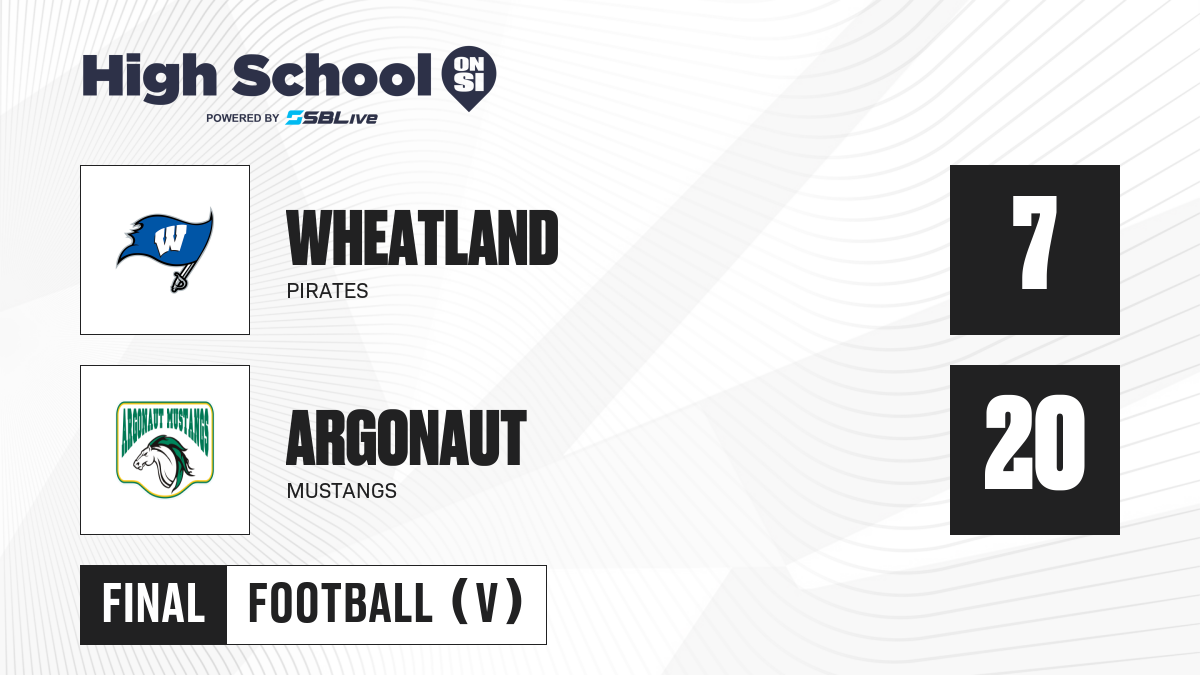 High School ON SI
POWERED BY SBLive

W

WHEATLAND
PIRATES

7

ARGONAUT MUSTANGS

ARGONAUT
MUSTANGS

20

FINAL FOOTBALL (V)